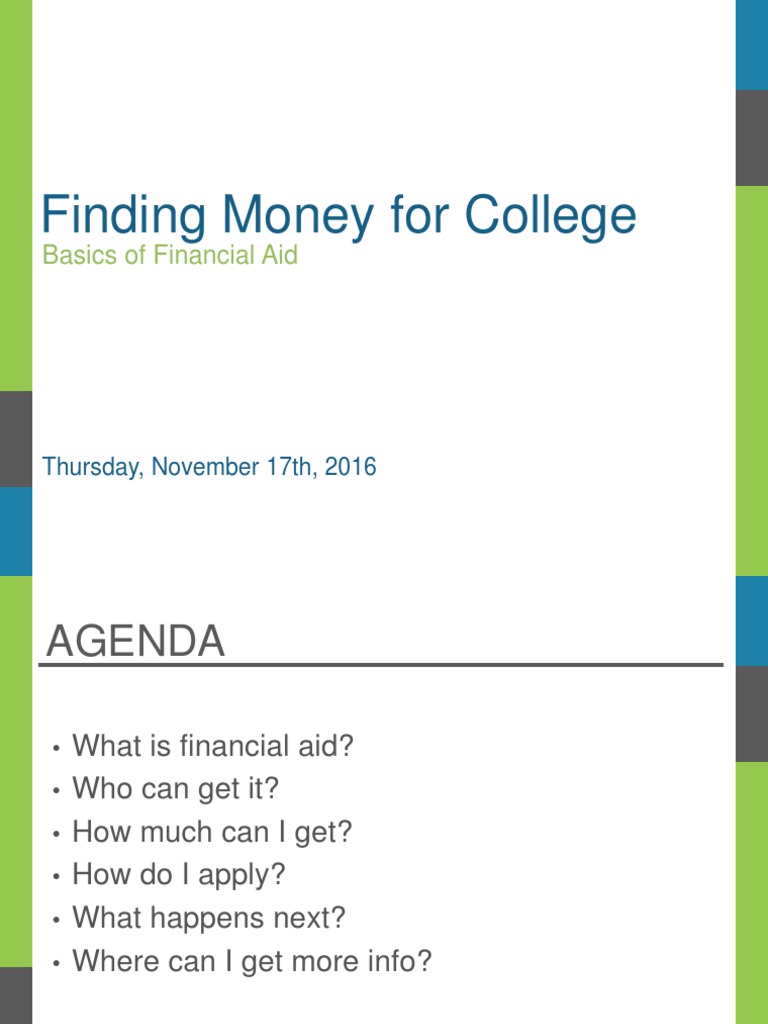 Finding Money for College
Basics of Financial Aid

Thursday, November 17th, 2016

AGENDA

• What is financial aid?
• Who can get it?
• How much can I get?
• How do I apply?
• What happens next?
• Where can I get more info?